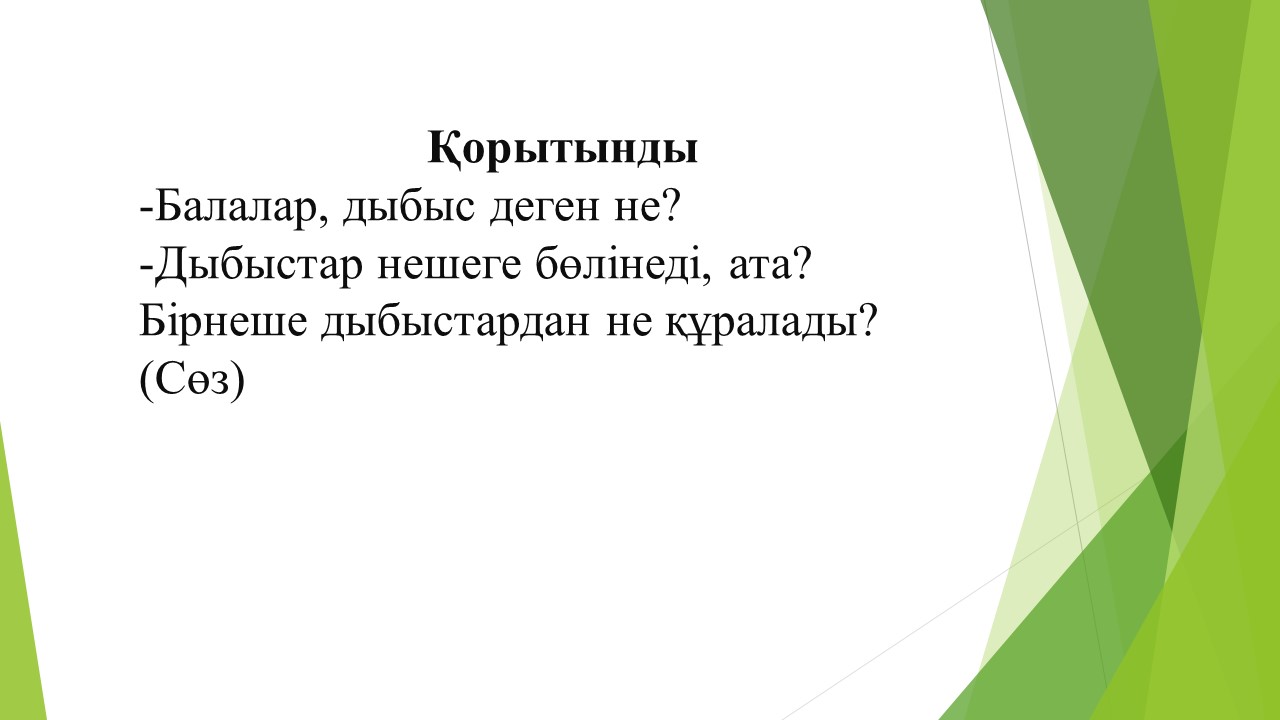 Қорытынды
-Балалар, дыбыс деген не?
-Дыбыстар нешеге бөлінеді, ата?
Бірнеше дыбыстардан не құралады?
(Сөз)